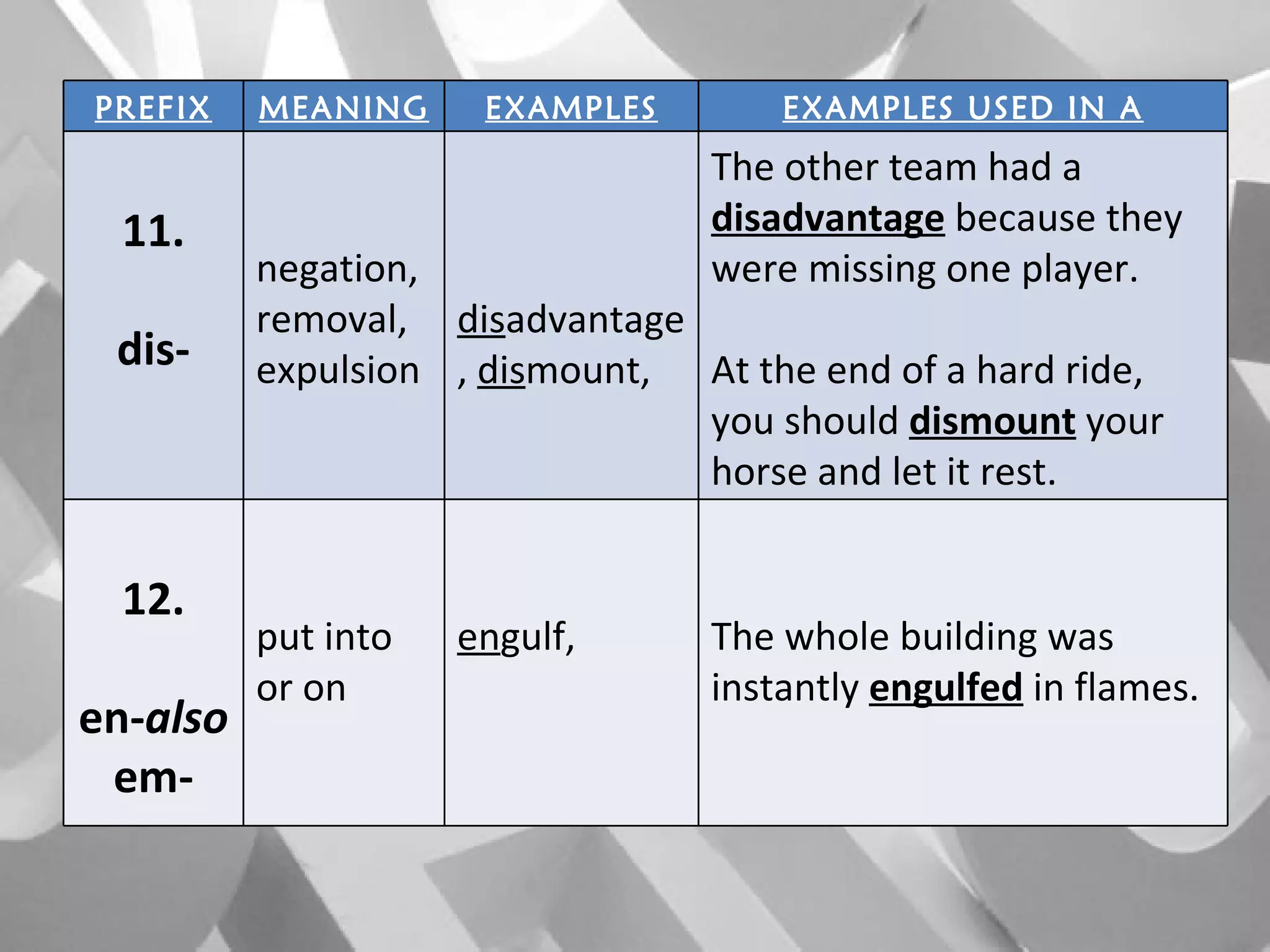 | PREFIX | MEANING | EXAMPLES | EXAMPLES USED IN A |
|---|---|---|---|
| 11. dis- | negation, removal, expulsion | disadvantage, dismount, | The other team had a disadvantage because they were missing one player. At the end of a hard ride, you should dismount your horse and let it rest. |
| 12. en-also em- | put into or on | engulf, | The whole building was instantly engulfed in flames. |